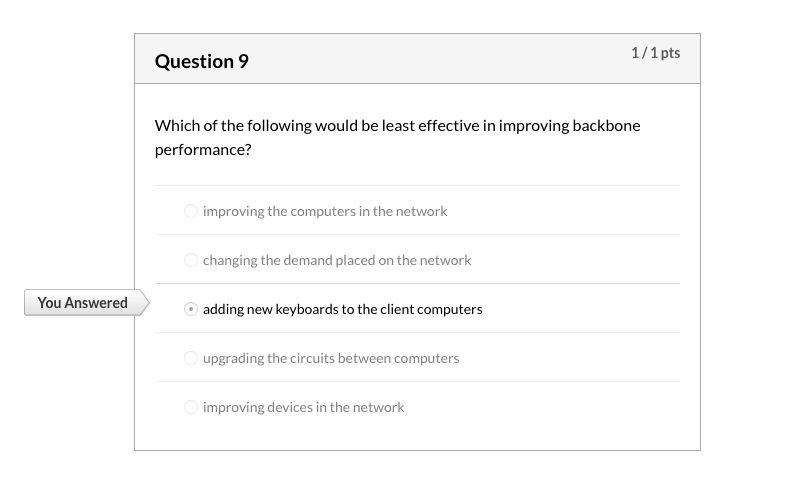 Question 9

1 / 1 pts

Which of the following would be least effective in improving backbone performance?

improving the computers in the network

changing the demand placed on the network

You Answered

adding new keyboards to the client computers

upgrading the circuits between computers

improving devices in the network